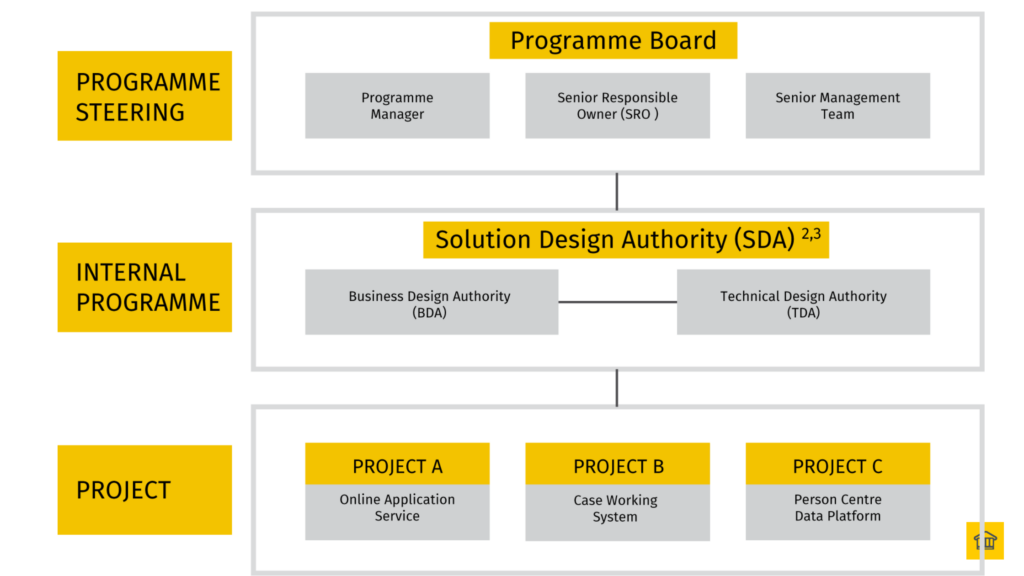 PROGRAMME STEERING

Programme Board

Programme Manager

Senior Responsible Owner (SRO )

Senior Management Team

INTERNAL PROGRAMME

Solution Design Authority (SDA) $^{2,3}$

Business Design Authority (BDA)

Technical Design Authority (TDA)

PROJECT

PROJECT A

Online Application Service

PROJECT B

Case Working System

PROJECT C

Person Centre Data Platform